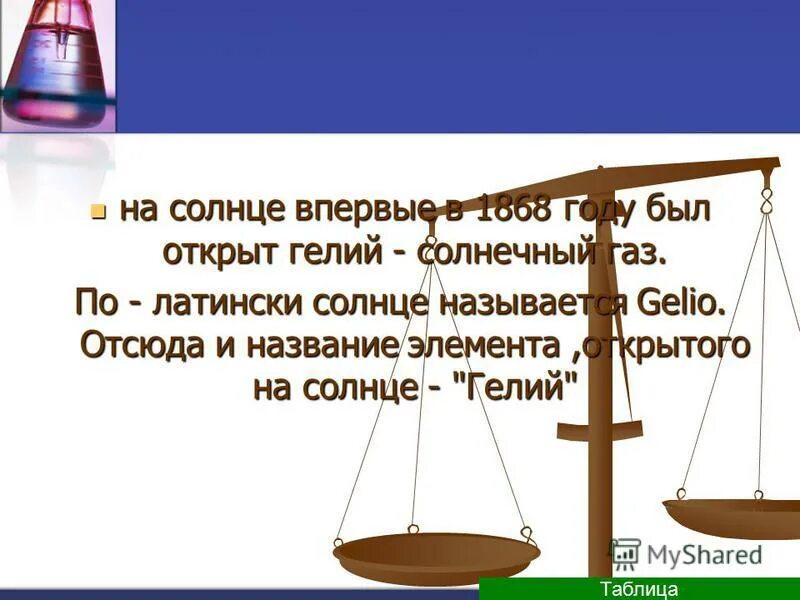 на солнце впервые в 1868 году был открыт гелий - солнечный газ.

По - латински солнце называется Gelio. Отсюда и название элемента ,открытого на солнце - "Гелий"

MyShared

Таблица